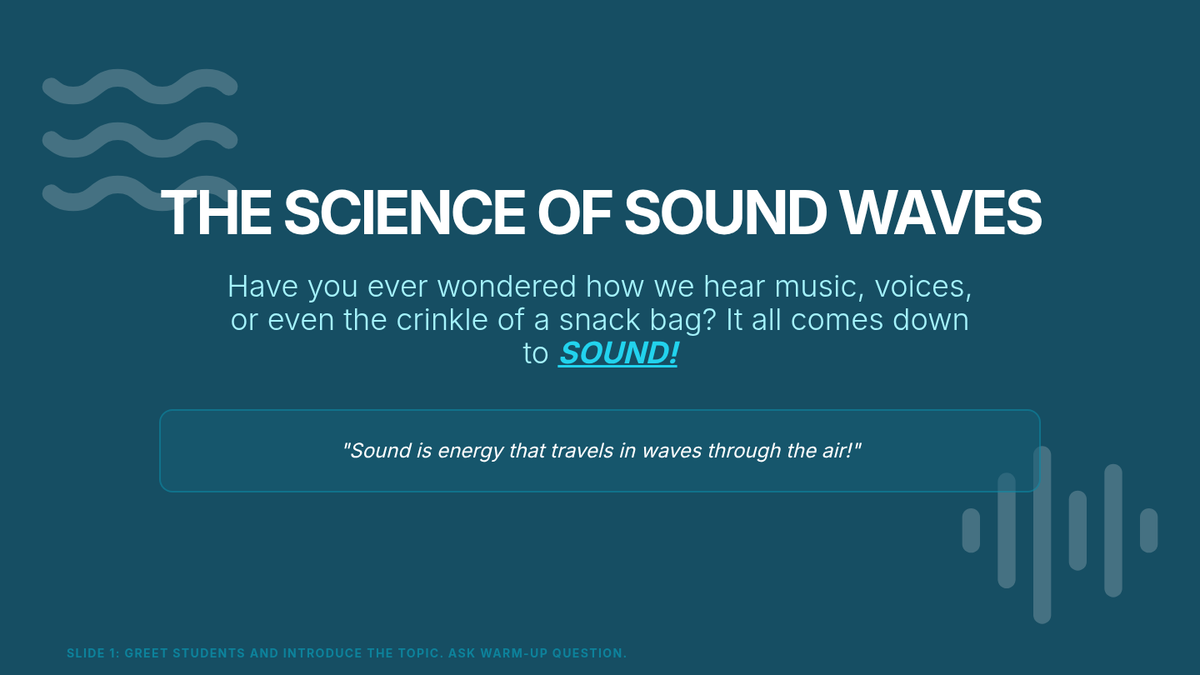 THE SCIENCE OF SOUND WAVES

Have you ever wondered how we hear music, voices, or even the crinkle of a snack bag? It all comes down to SOUND!

"Sound is energy that travels in waves through the air!"

SLIDE 1: GREET STUDENTS AND INTRODUCE THE TOPIC. ASK WARM-UP QUESTION.